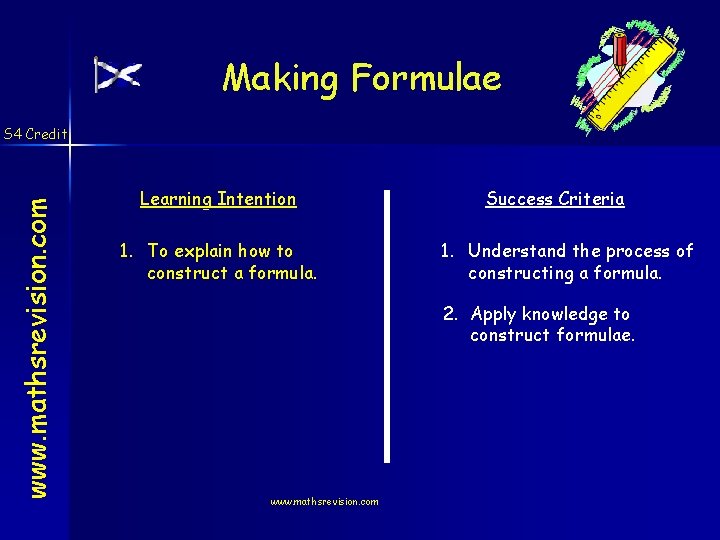 Making Formulae

S4 Credit

www.mathsrevision.com

Learning Intention

1. To explain how to construct a formula.

Success Criteria

1. Understand the process of constructing a formula.

2. Apply knowledge to construct formulae.

www.mathsrevision.com